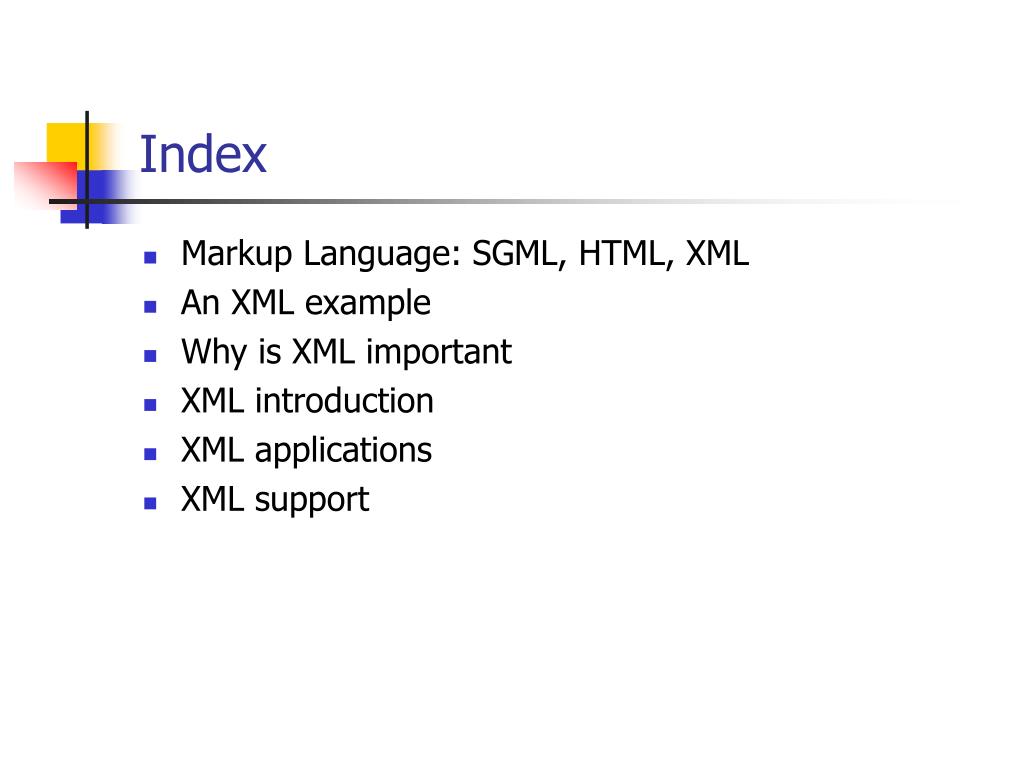 Index

- Markup Language: SGML, HTML, XML
- An XML example
- Why is XML important
- XML introduction
- XML applications
- XML support